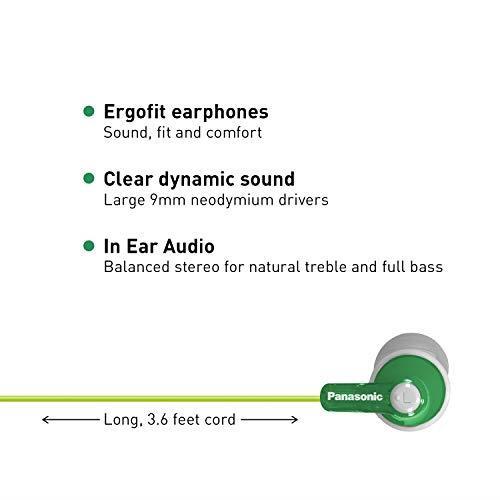 Ergofit earphones
Sound, fit and comfort

Clear dynamic sound
Large 9mm neodymium drivers

In Ear Audio
Balanced stereo for natural treble and full bass

Panasonic

L

Long, 3.6 feet cord